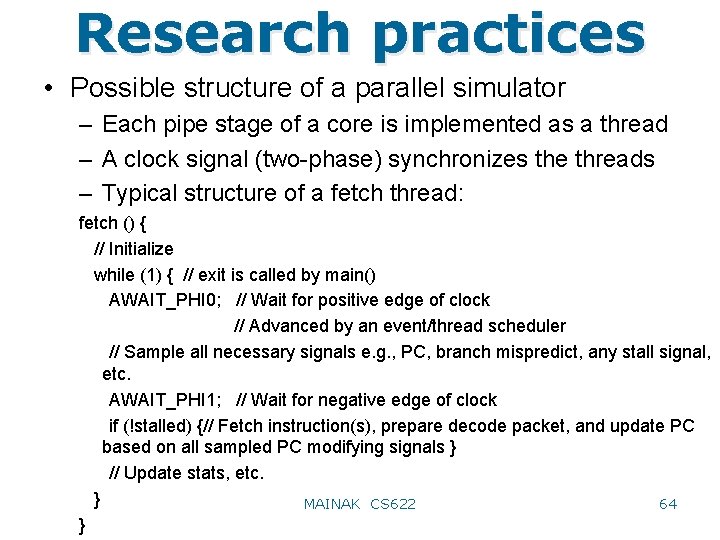 Research practices

• Possible structure of a parallel simulator
– Each pipe stage of a core is implemented as a thread
– A clock signal (two-phase) synchronizes the threads
– Typical structure of a fetch thread:

fetch () {
// Initialize
while (1) { // exit is called by main()
AWAIT_PHI0; // Wait for positive edge of clock
// Advanced by an event/thread scheduler
// Sample all necessary signals e.g., PC, branch mispredict, any stall signal, etc.
AWAIT_PHI1; // Wait for negative edge of clock
if (!stalled) {// Fetch instruction(s), prepare decode packet, and update PC based on all sampled PC modifying signals }
// Update stats, etc.
}
}

MAINAK CS622

64